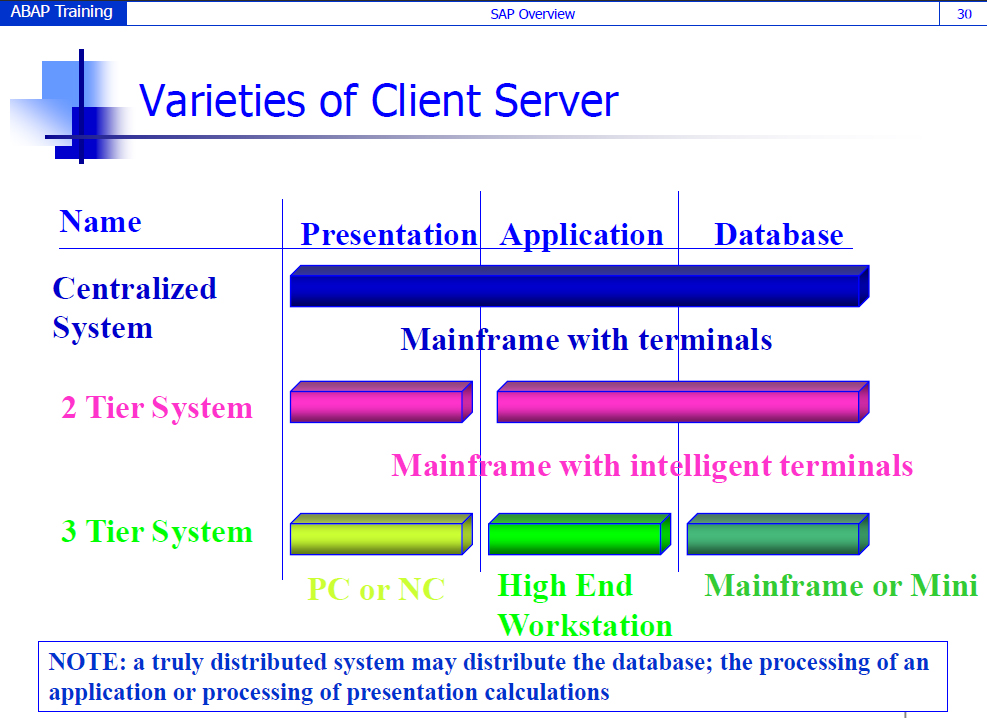 ABAP Training SAP Overview 30

Varieties of Client Server

Name

Presentation Application Database

Centralized System

Mainframe with terminals

2 Tier System

Mainframe with intelligent terminals

3 Tier System

PC or NC

High End Workstation

Mainframe or Mini

NOTE: a truly distributed system may distribute the database; the processing of an application or processing of presentation calculations